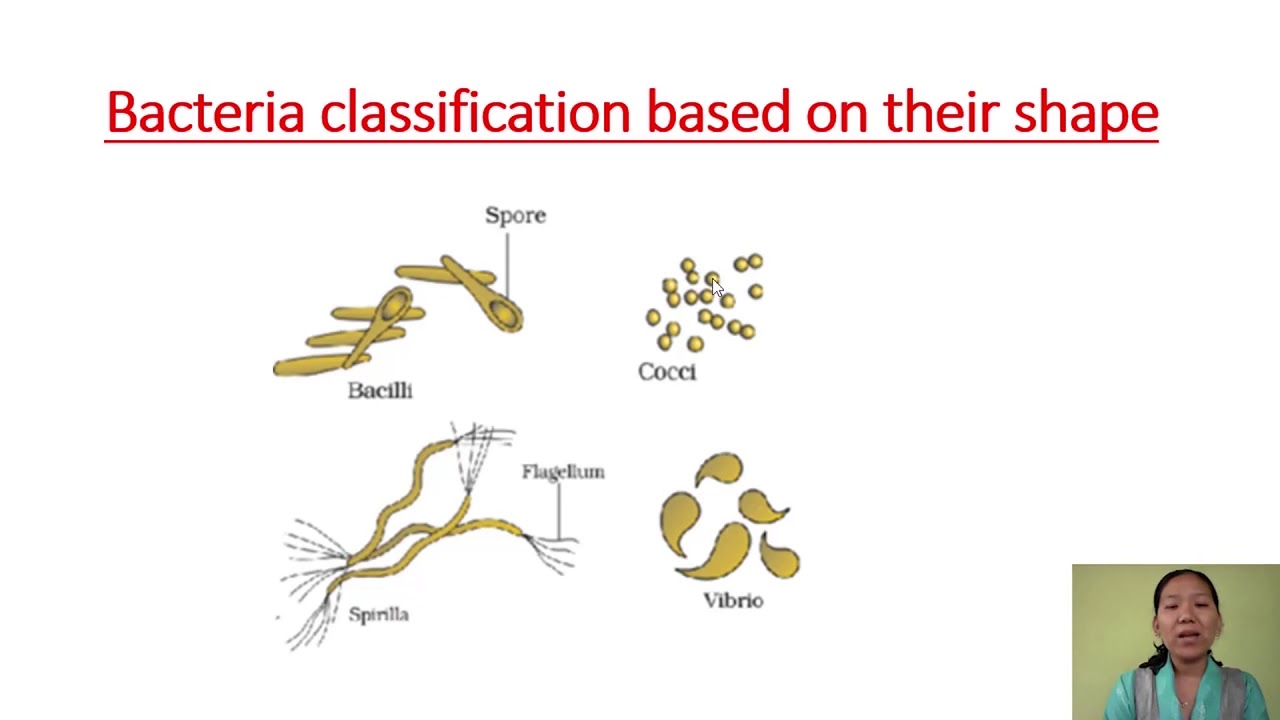 Bacteria classification based on their shape

Spore

Bacilli

Cocci

Flagellum

Spirilla

Vibrio